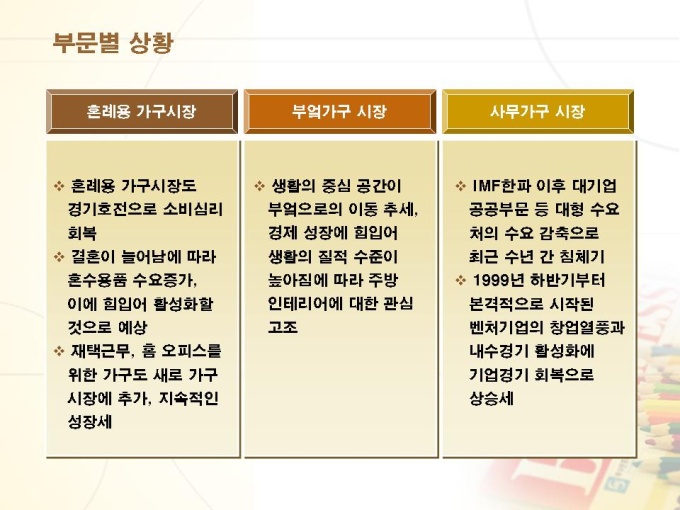 부문별 상황

혼례용 가구시장

❖ 혼례용 가구시장도 경기호전으로 소비심리 회복
❖ 결혼이 늘어남에 따라 혼수용품 수요증가, 이에 힘입어 활성화할 것으로 예상
❖ 재택근무, 홈 오피스를 위한 가구도 새로 가구 시장에 추가, 지속적인 성장세

부엌가구 시장

❖ 생활의 중심 공간이 부엌으로의 이동 추세, 경제 성장에 힘입어 생활의 질적 수준이 높아짐에 따라 주방 인테리어에 대한 관심 고조

사무가구 시장

❖ IMF한파 이후 대기업 공공부문 등 대형 수요처의 수요 감축으로 최근 수년 간 침체기
❖ 1999년 하반기부터 본격적으로 시작된 벤처기업의 창업열풍과 내수경기 활성화에 기업경기 회복으로 상승세